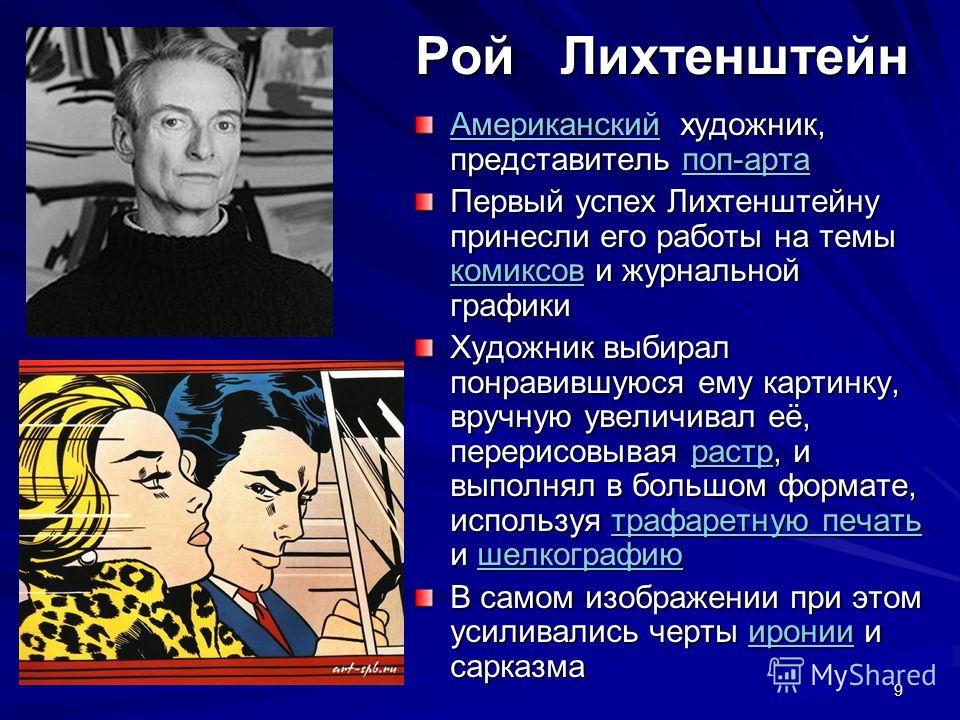 Рой Лихтенштейн

Американский художник, представитель поп-арта

Первый успех Лихтенштейну принесли его работы на темы комиксов и журнальной графики

Художник выбирал понравившуюся ему картинку, вручную увеличивал её, перерисовывая растр, и выполнял в большом формате, используя трафаретную печать и шелкографию

В самом изображении при этом усиливались черты иронии и сарказма

art-spb.ru

MyShared

9